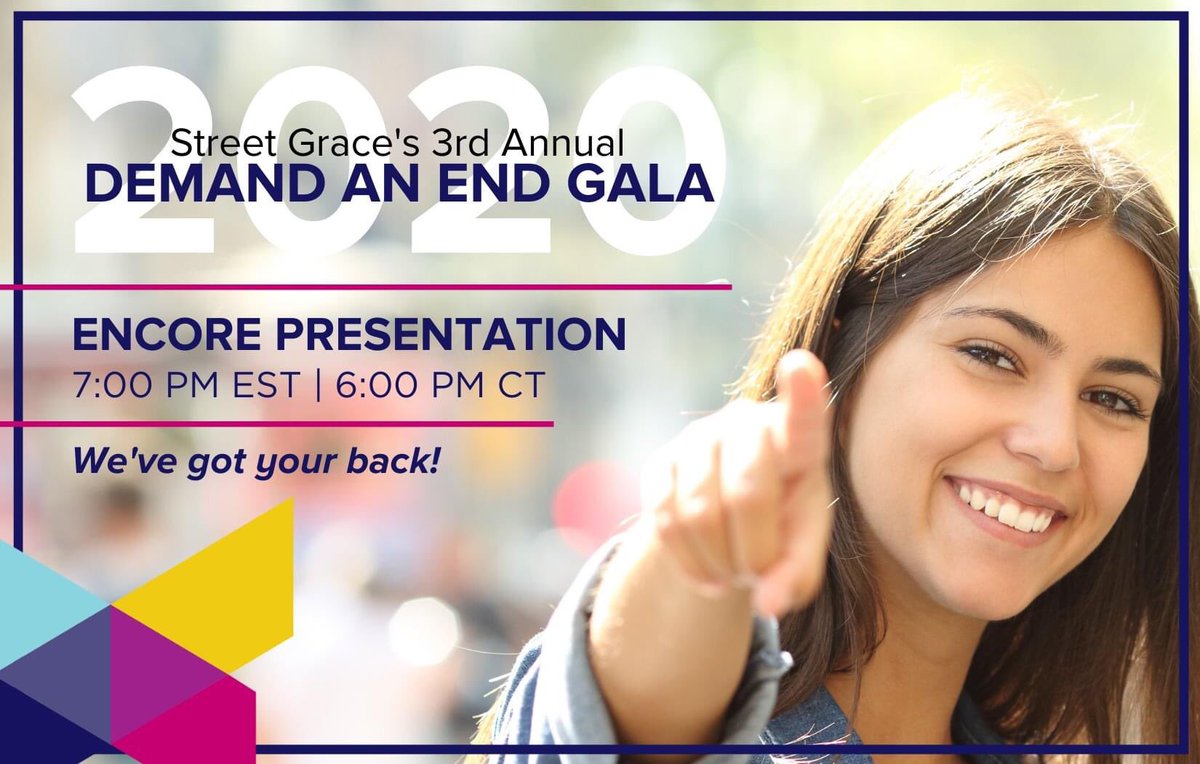 2020
Street Grace's 3rd Annual
DEMAND AN END GALA

ENCORE PRESENTATION
7:00 PM EST | 6:00 PM CT

We've got your back!